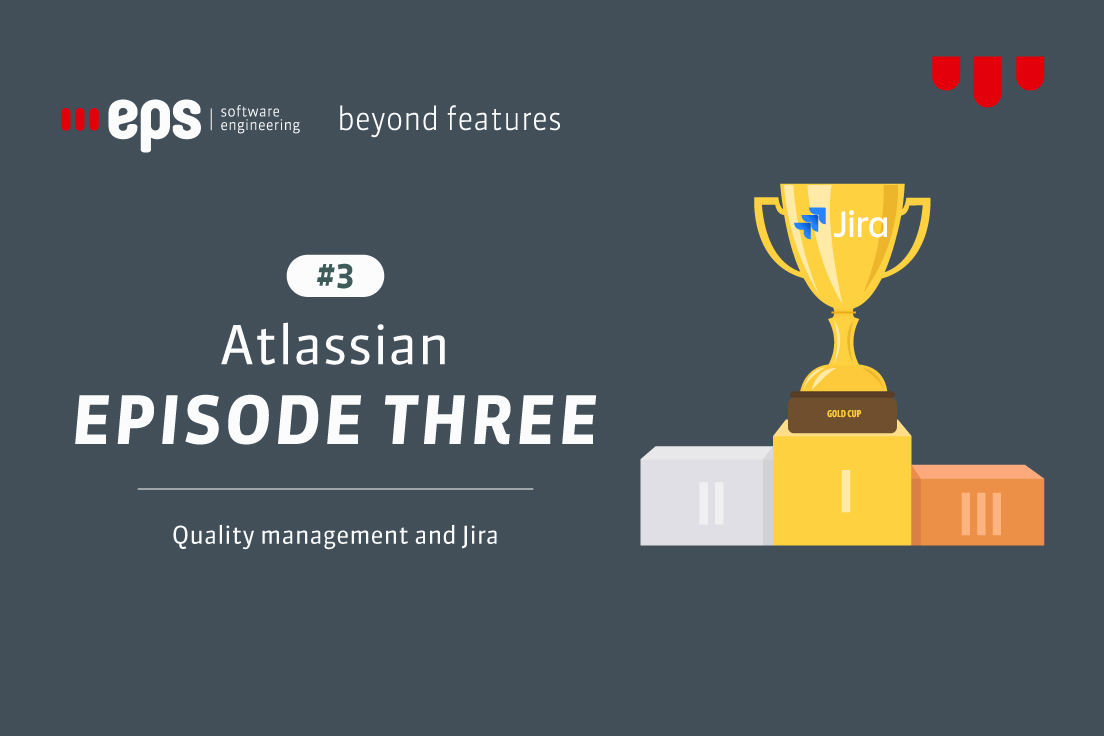 eps | software engineering beyond features

#3

Atlassian

EPISODE THREE

Quality management and Jira

Jira

GOLD CUP

II

I

III